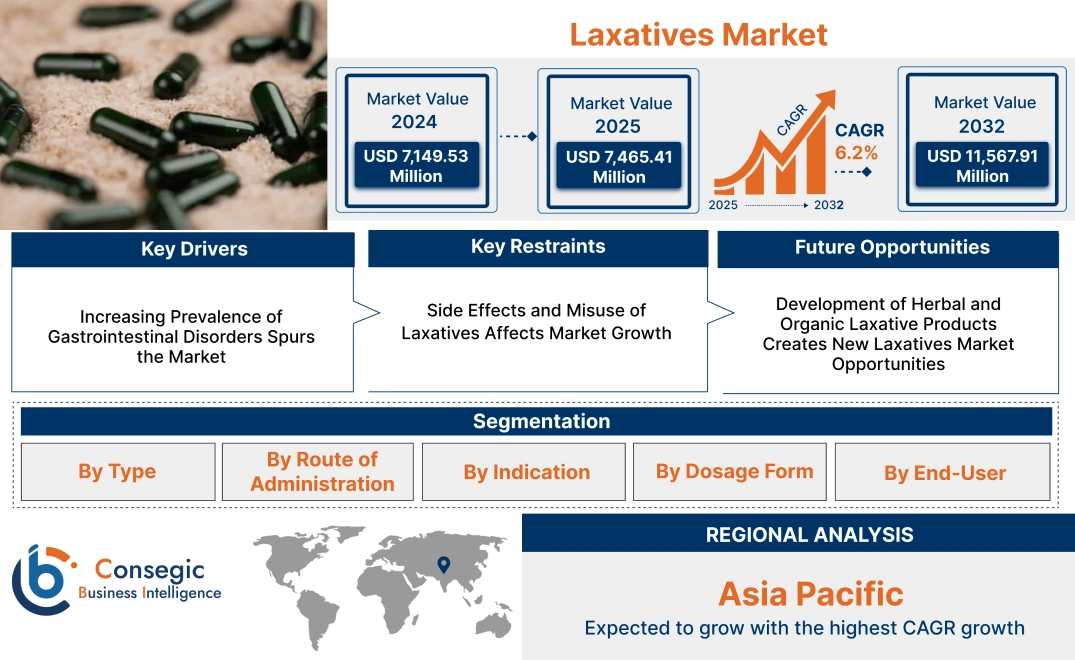 Laxatives Market

Market Value 2024
USD 7,149.53 Million

Market Value 2025
USD 7,465.41 Million

CAGR
CAGR 6.2%
2025 2032

Market Value 2032
USD 11,567.91 Million

Key Drivers
Increasing Prevalence of Gastrointestinal Disorders Spurs the Market

Key Restraints
Side Effects and Misuse of Laxatives Affects Market Growth

Future Opportunities
Development of Herbal and Organic Laxative Products Creates New Laxatives Market Opportunities

Segmentation
By Type
By Route of Administration
By Indication
By Dosage Form
By End-User

Consegic Business Intelligence

REGIONAL ANALYSIS
Asia Pacific
Expected to grow with the highest CAGR growth